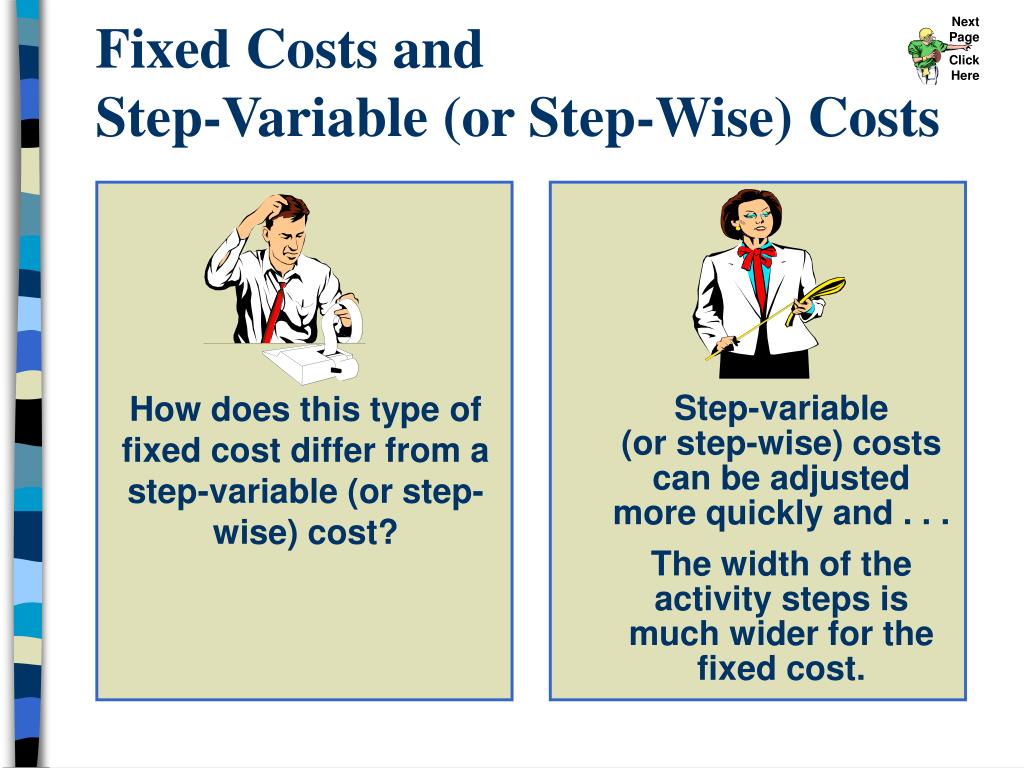 Fixed Costs and
Step-Variable (or Step-Wise) Costs

Next Page Click Here

How does this type of fixed cost differ from a step-variable (or step-wise) cost?

Step-variable (or step-wise) costs can be adjusted more quickly and . . .

The width of the activity steps is much wider for the fixed cost.